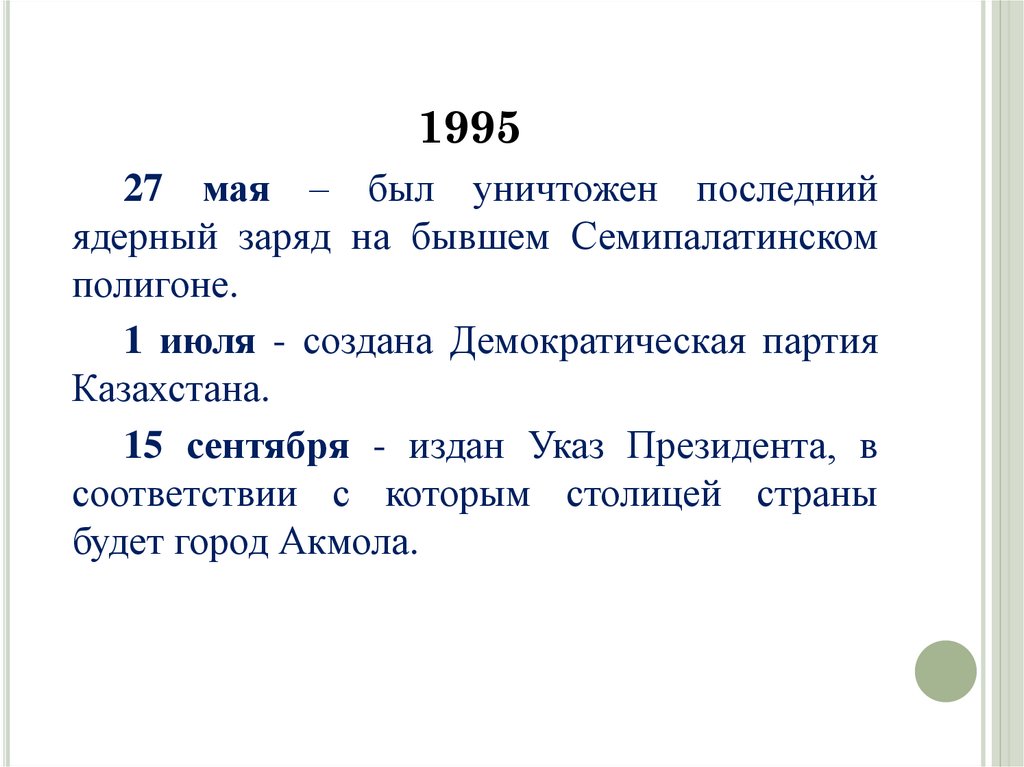 1995

27 мая – был уничтожен последний ядерный заряд на бывшем Семипалатинском полигоне.

1 июля - создана Демократическая партия Казахстана.

15 сентября - издан Указ Президента, в соответствии с которым столицей страны будет город Акмола.